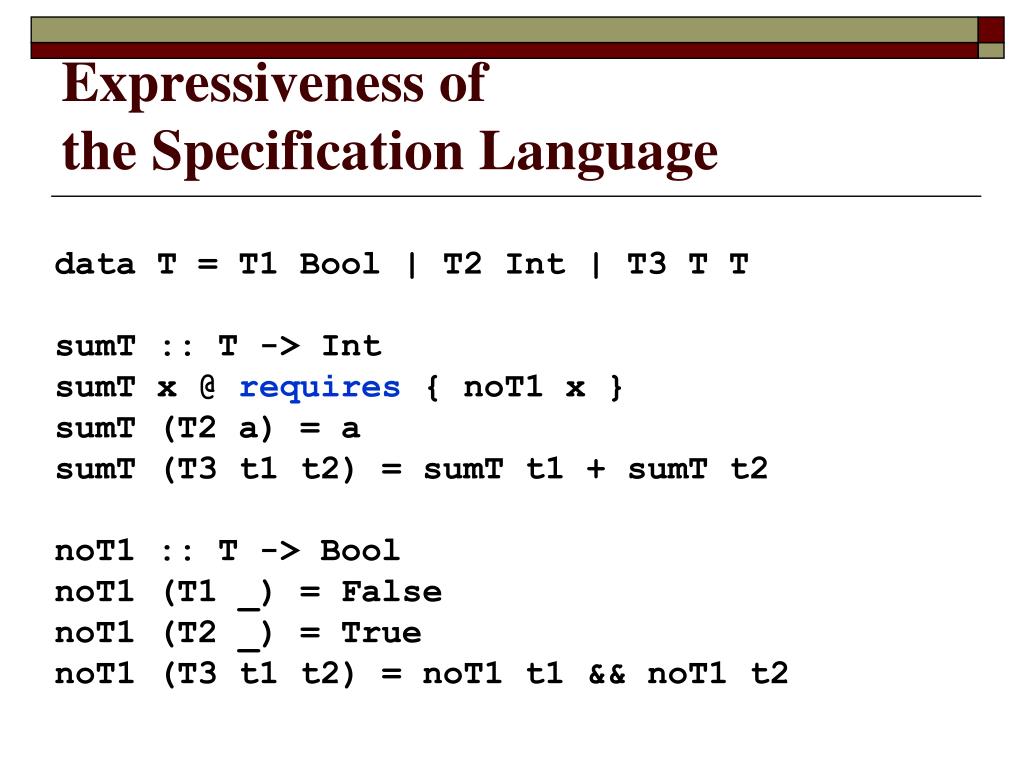 Expressiveness of
the Specification Language

data T = T1 Bool | T2 Int | T3 T T

sumT :: T -> Int
sumT x @ requires { noT1 x }
sumT (T2 a) = a
sumT (T3 t1 t2) = sumT t1 + sumT t2

noT1 :: T -> Bool
noT1 (T1 _) = False
noT1 (T2 _) = True
noT1 (T3 t1 t2) = noT1 t1 && noT1 t2